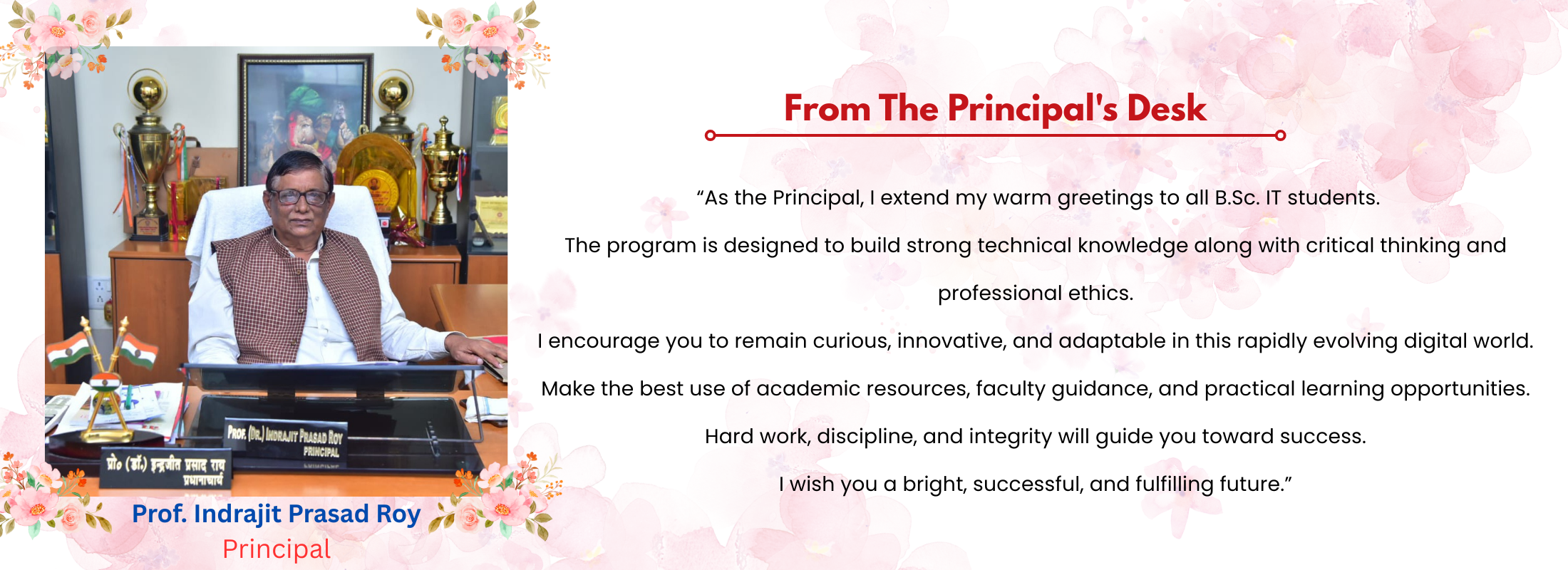 PROF. (DR.) INDRAJIT PRASAD ROY
PRINCIPAL

प्रो० (डॉ.) इन्द्रजीत प्रसाद राय
प्रधानाचार्य

Prof. Indrajit Prasad Roy
Principal

From The Principal's Desk

“As the Principal, I extend my warm greetings to all B.Sc. IT students.

The program is designed to build strong technical knowledge along with critical thinking and professional ethics.

I encourage you to remain curious, innovative, and adaptable in this rapidly evolving digital world.

Make the best use of academic resources, faculty guidance, and practical learning opportunities.

Hard work, discipline, and integrity will guide you toward success.

I wish you a bright, successful, and fulfilling future.”